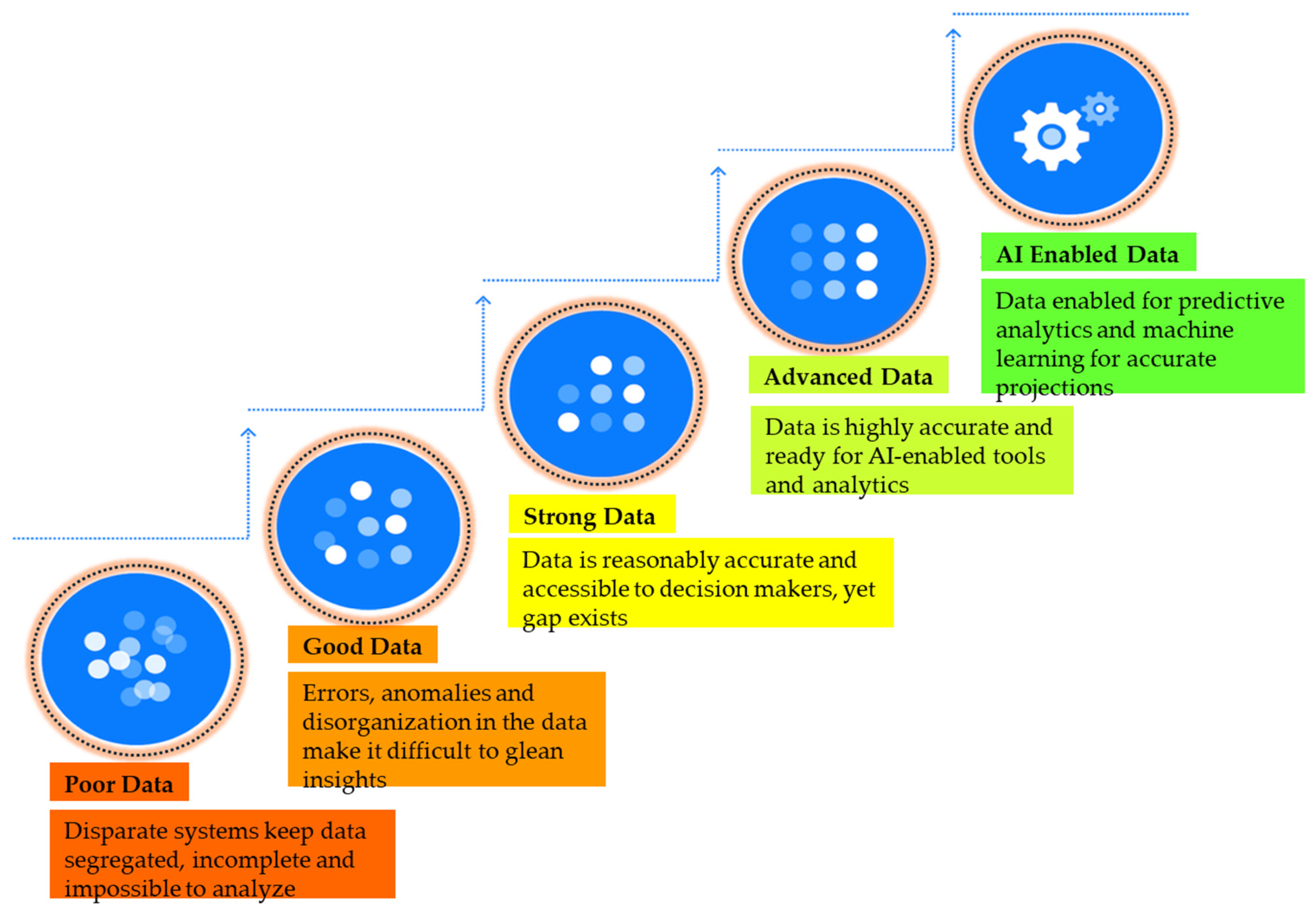 Poor Data

Disparate systems keep data segregated, incomplete and impossible to analyze

Good Data

Errors, anomalies and disorganization in the data make it difficult to glean insights

Strong Data

Data is reasonably accurate and accessible to decision makers, yet gap exists

Advanced Data

Data is highly accurate and ready for AI-enabled tools and analytics

AI Enabled Data

Data enabled for predictive analytics and machine learning for accurate projections